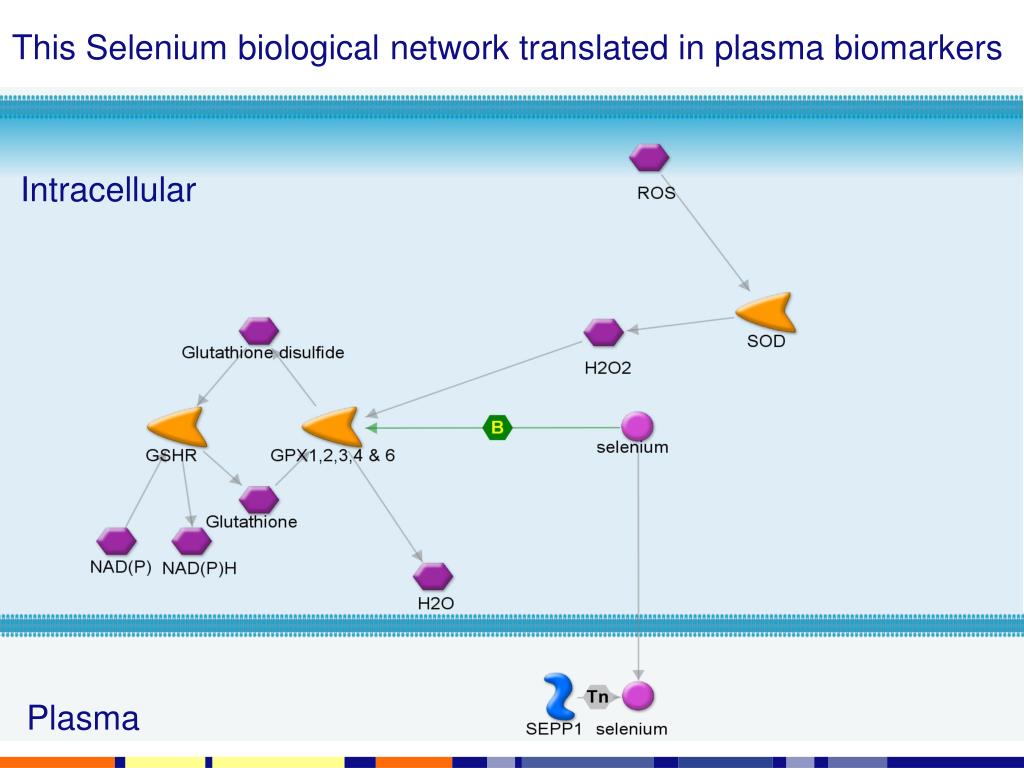 This Selenium biological network translated in plasma biomarkers

Intracellular

ROS

SOD

H2O2

Glutathione disulfide

GSHR

GPX1,2,3,4 & 6

B

selenium

Glutathione

NAD(P)

NAD(P)H

H2O

Plasma

SEPP1

Tn

selenium